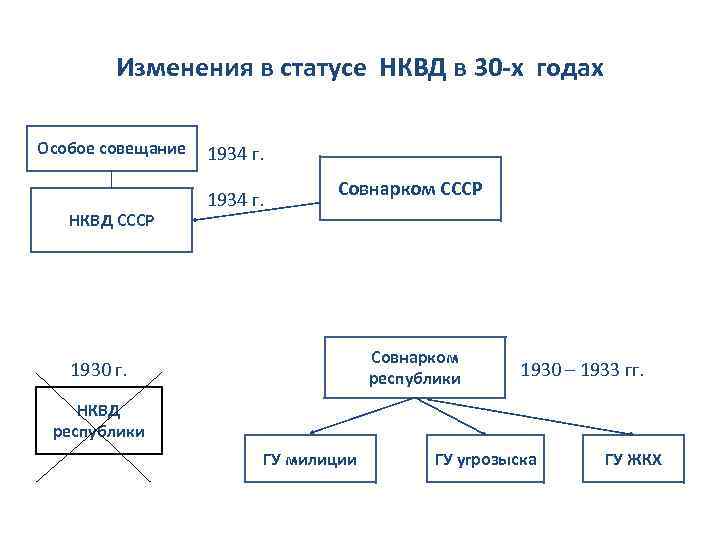 Изменения в статусе НКВД в 30-х годах

Особое совещание

1934 г.

НКВД СССР

1934 г.

Совнарком СССР

1930 г.

НКВД республики

Совнарком республики

1930 – 1933 гг.

ГУ милиции

ГУ угрозыска

ГУ ЖКХ